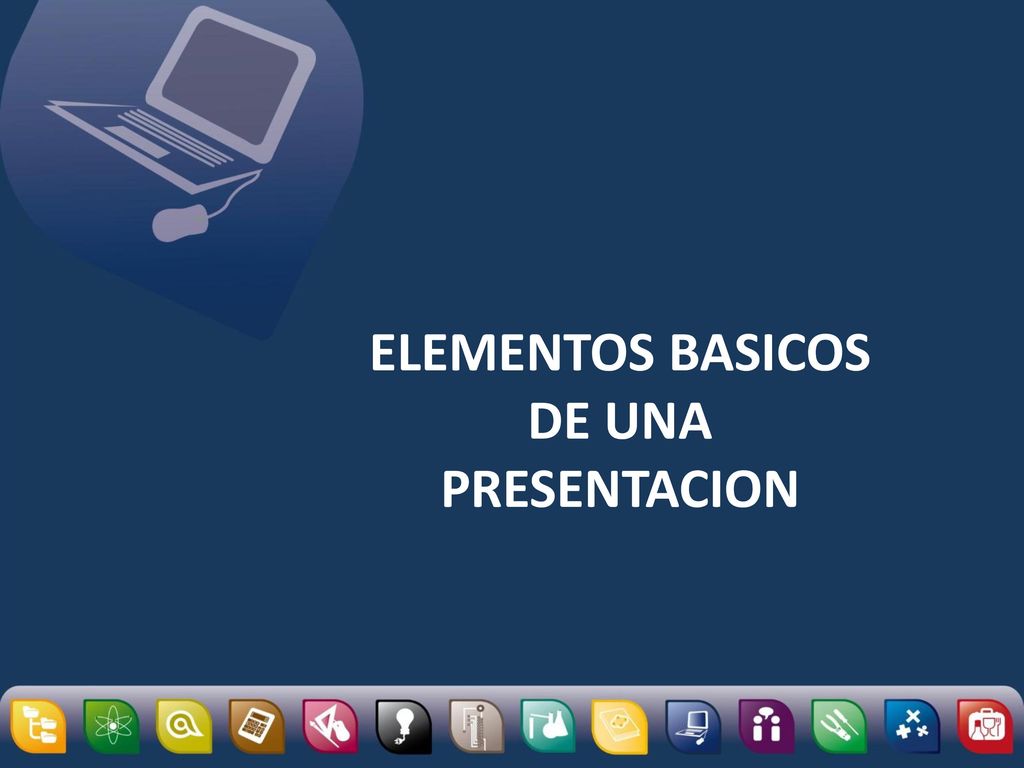 ELEMENTOS BASICOS DE UNA PRESENTACION